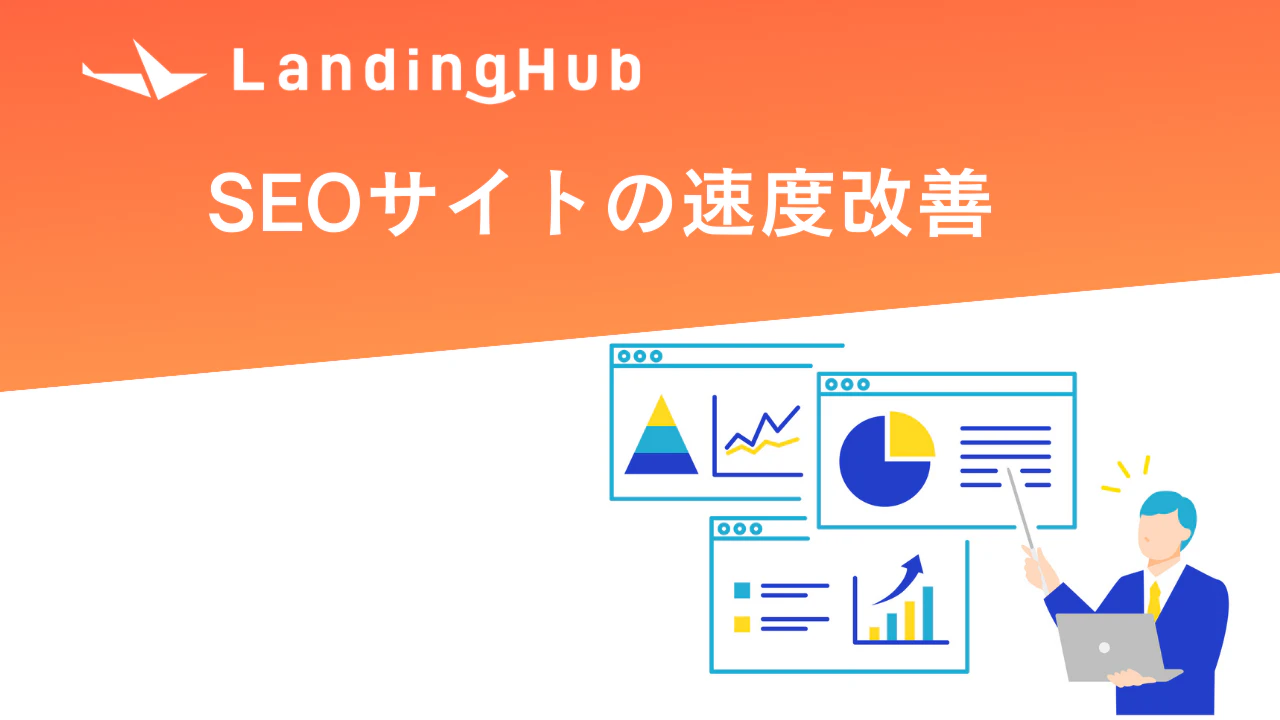 LandingHub

SEOサイトの速度改善